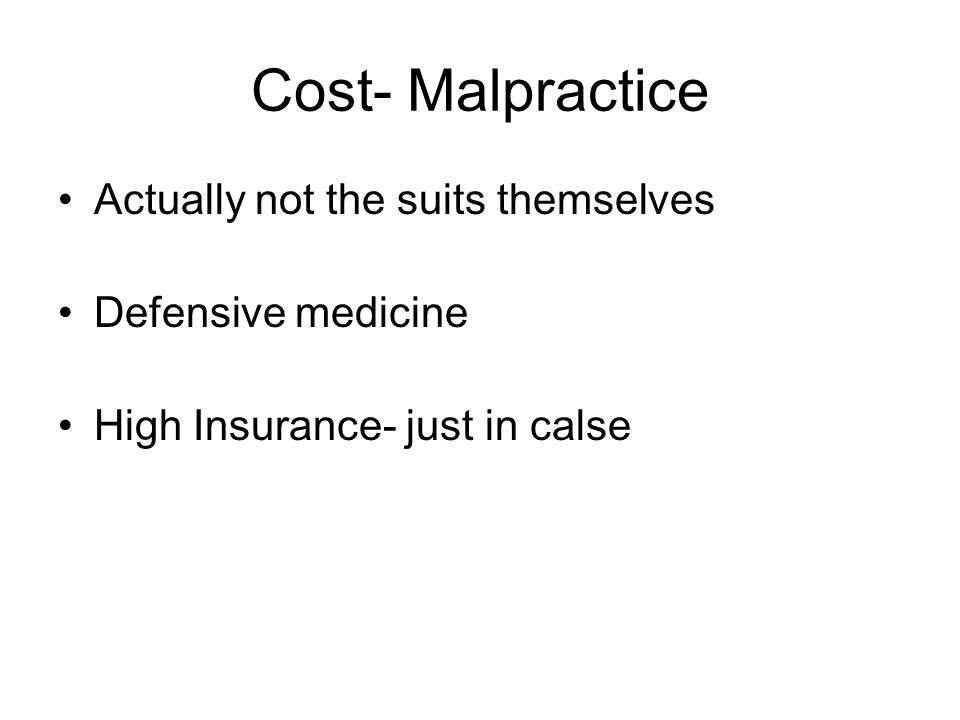 Cost- Malpractice

• Actually not the suits themselves

• Defensive medicine

• High Insurance- just in calse